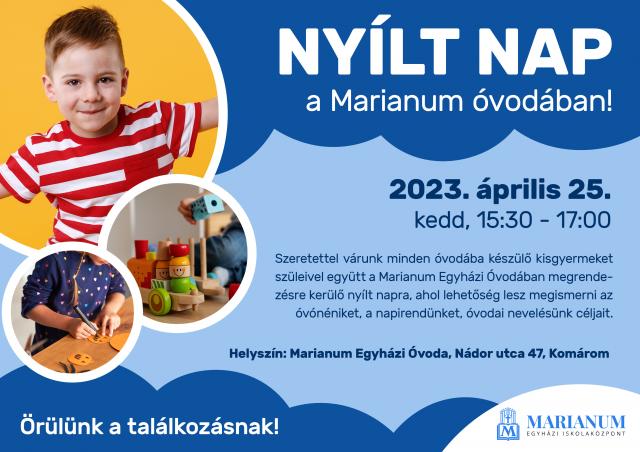 NYÍLT NAP
a Marianum óvodában!

2023. április 25.
kedd, 15:30 - 17:00

Szeretettel várunk minden óvodába készülő kisgyermeket szüleivel együtt a Marianum Egyházi Óvodában megrendezésre kerülő nyílt napra, ahol lehetőség lesz megismerni az óvónéniket, a napirendünket, óvodai nevelésünk céljait.

Helyszín: Marianum Egyházi Óvoda, Nádor utca 47, Komárom

Örülünk a találkozásnak!

MARIANUM
EGYHÁZI ISKOLAKÖZPONT